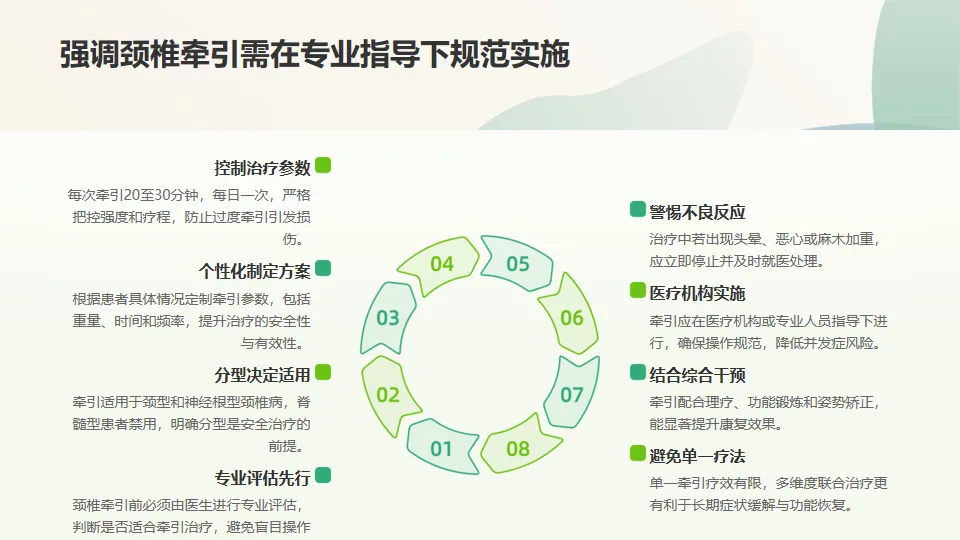 强调颈椎牵引需在专业指导下规范实施

控制治疗参数

每次牵引20至30分钟，每日一次，严格把控强度和疗程，防止过度牵引引发损伤。

个性化制定方案

根据患者具体情况定制牵引参数，包括重量、时间和频率，提升治疗的安全性与有效性。

分型决定适用

牵引适用于颈型和神经根型颈椎病，脊髓型患者禁用，明确分型是安全治疗的前提。

专业评估先行

颈椎牵引前必须由医生进行专业评估，判断是否适合牵引治疗，避免盲目操作

04
05
03
06
02
07
01
08

警惕不良反应

治疗中若出现头晕、恶心或麻木加重，应立即停止并及时就医处理。

医疗机构实施

牵引应在医疗机构或专业人员指导下进行，确保操作规范，降低并发症风险。

结合综合干预

牵引配合理疗、功能锻炼和姿势矫正，能显著提升康复效果。

避免单一疗法

单一牵引疗效有限，多维度联合治疗更有利于长期症状缓解与功能恢复。